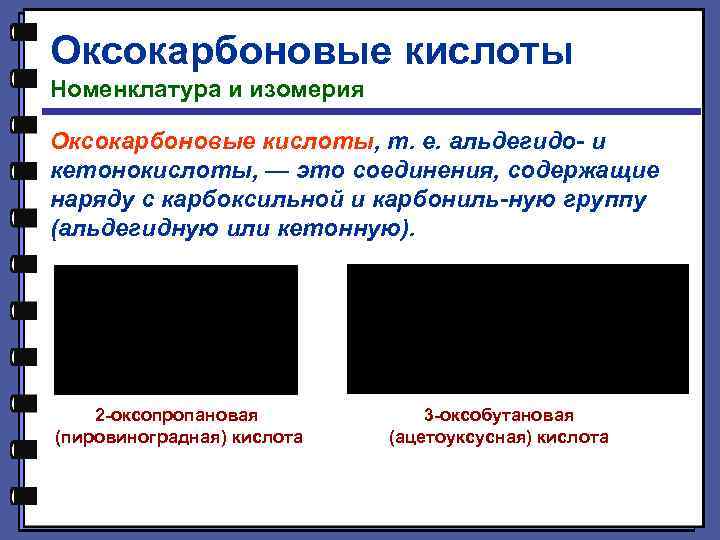 Оксокарбоновые кислоты
Номенклатура и изомерия

Оксокарбоновые кислоты, т. е. альдегидо- и кетонокислоты, — это соединения, содержащие наряду с карбоксильной и карбониль-ную группу (альдегидную или кетонную).

2-оксопропановая (пировиноградная) кислота

3-оксобутановая (ацетоуксусная) кислота